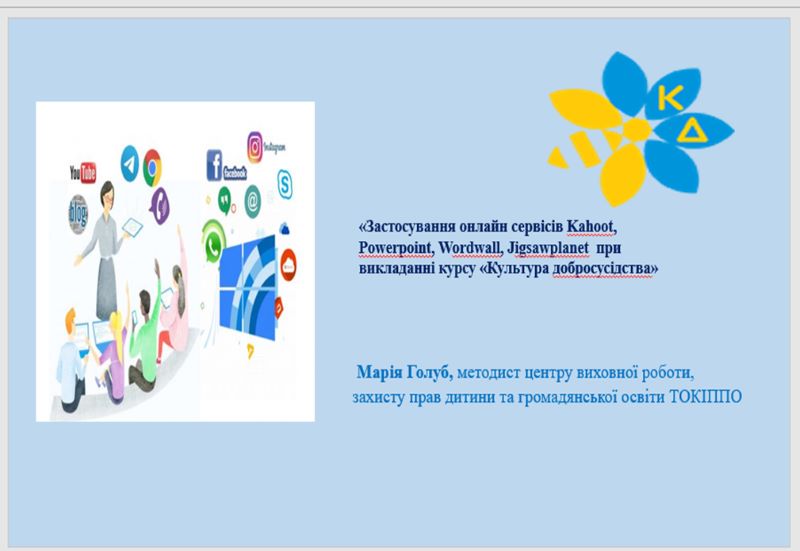 YouTube
blog
facebook
Instagram

К
Д

«Застосування онлайн сервісів Kahoot, Powerpoint, Wordwall, Jigsawplanet при викладанні курсу «Культура добросусідства»

Марія Голуб, методист центру виховної роботи, захисту прав дитини та громадянської освіти ТОКІППО